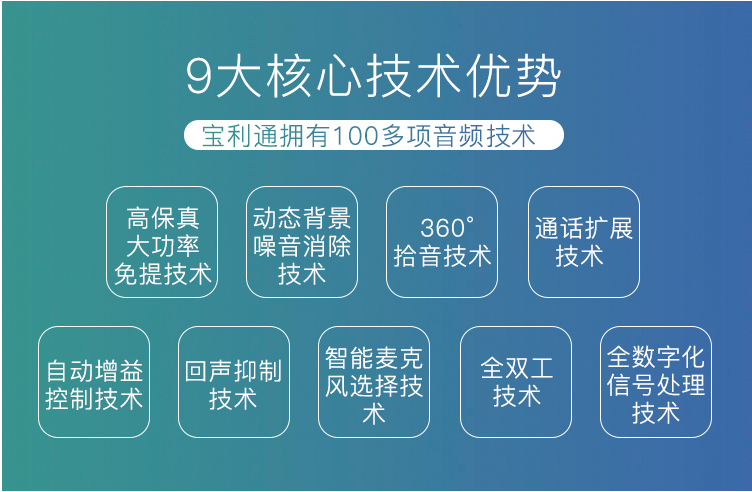 9大核心技术优势

宝利通拥有100多项音频技术

高保真大功率免提技术

动态背景噪音消除技术

360°拾音技术

通话扩展技术

自动增益控制技术

回声抑制技术

智能麦克风选择技术

全双工技术

全数字化信号处理技术